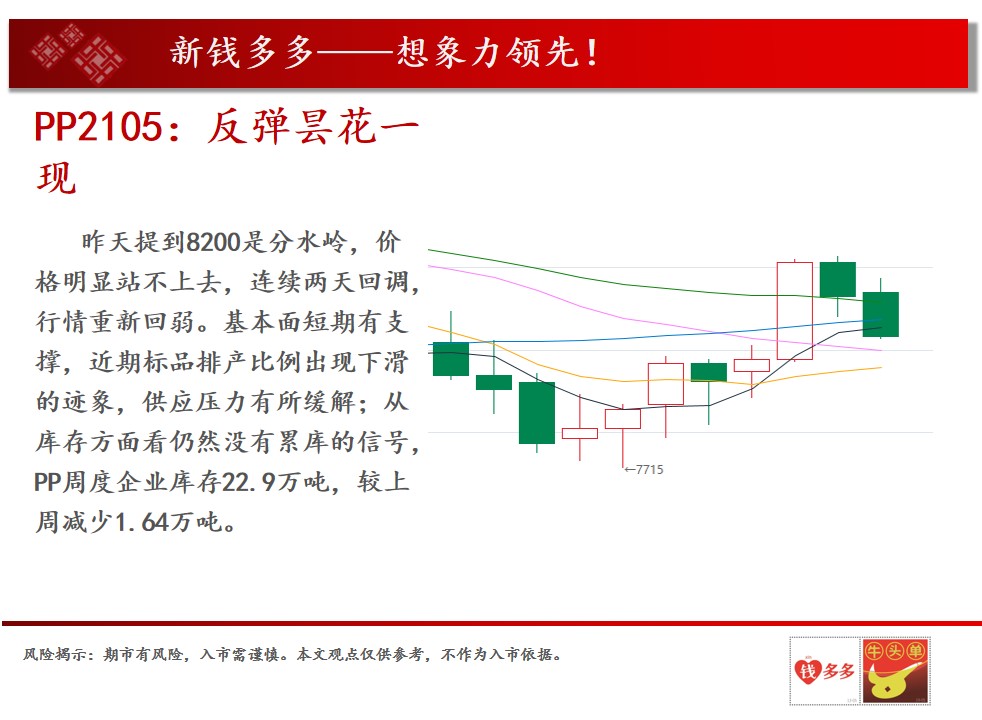 新钱多多——想象力领先！

PP2105：反弹昙花一现

昨天提到8200是分水岭，价格明显站不上去，连续两天回调，行情重新回弱。基本面短期有支撑，近期标品排产比例出现下滑的迹象，供应压力有所缓解；从库存方面看仍然没有累库的信号，PP周度企业库存22.9万吨，较上周减少1.64万吨。

←7715

风险揭示：期市有风险，入市需谨慎。本文观点仅供参考，不作为入市依据。

钱多多

牛头单